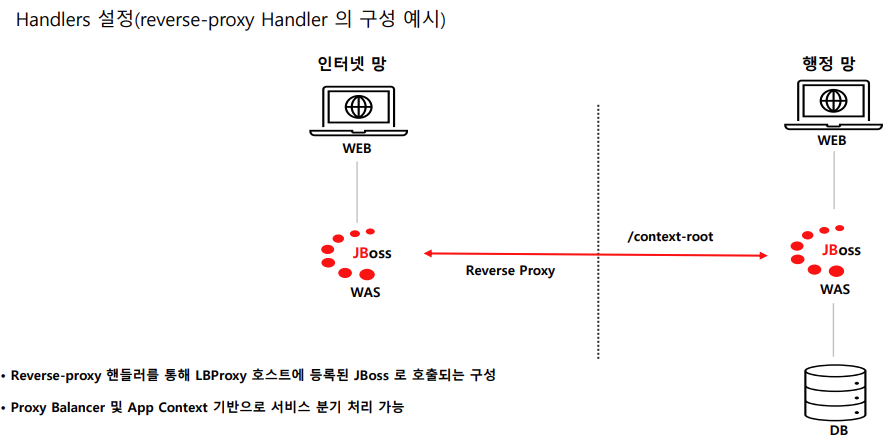 Handlers 설정(reverse-proxy Handler 의 구성 예시)

인터넷 망

WEB

JBoss

WAS

Reverse Proxy

/context-root

행정 망

WEB

JBoss

WAS

DB

• Reverse-proxy 핸들러를 통해 LBProxy 호스트에 등록된 JBoss 로 호출되는 구성

• Proxy Balancer 및 App Context 기반으로 서비스 분기 처리 가능